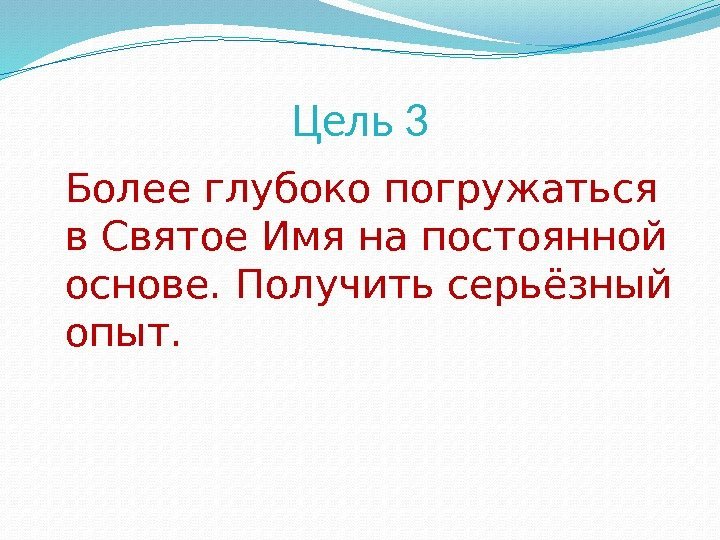 Цель 3

Более глубоко погружаться в Святое Имя на постоянной основе. Получить серьёзный опыт.